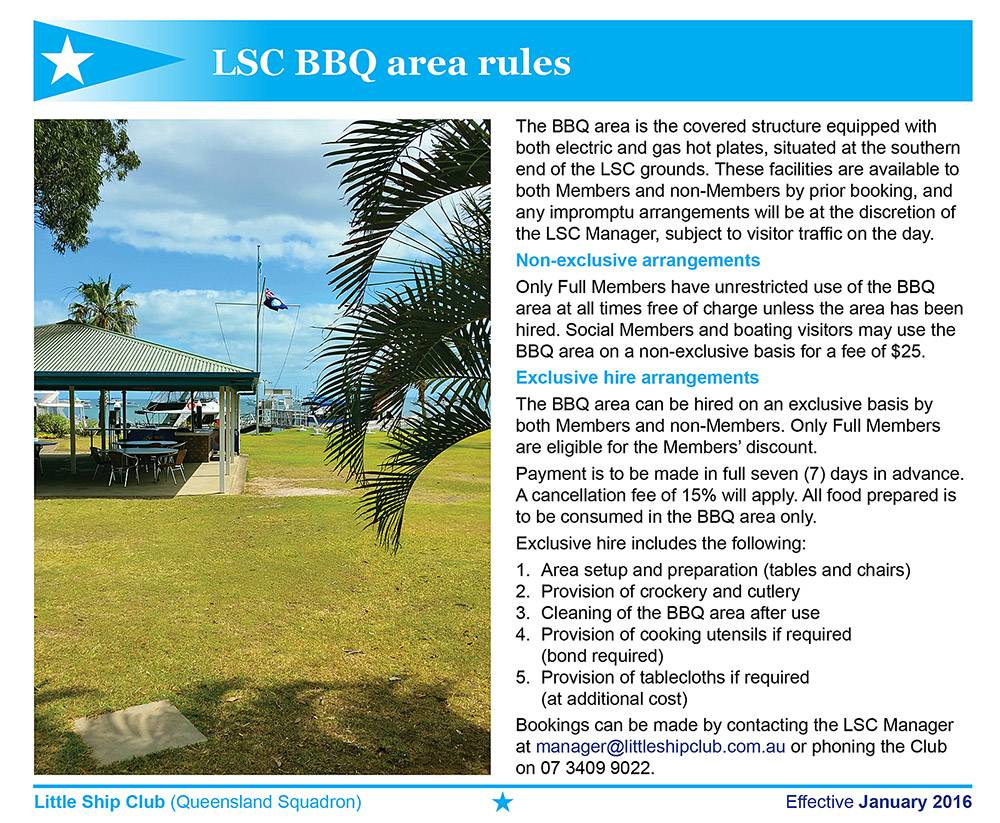 LSC BBQ area rules

The BBQ area is the covered structure equipped with both electric and gas hot plates, situated at the southern end of the LSC grounds. These facilities are available to both Members and non-Members by prior booking, and any impromptu arrangements will be at the discretion of the LSC Manager, subject to visitor traffic on the day.

Non-exclusive arrangements

Only Full Members have unrestricted use of the BBQ area at all times free of charge unless the area has been hired. Social Members and boating visitors may use the BBQ area on a non-exclusive basis for a fee of $25.

Exclusive hire arrangements

The BBQ area can be hired on an exclusive basis by both Members and non-Members. Only Full Members are eligible for the Members' discount.

Payment is to be made in full seven (7) days in advance. A cancellation fee of 15% will apply. All food prepared is to be consumed in the BBQ area only.

Exclusive hire includes the following:

1. Area setup and preparation (tables and chairs)
2. Provision of crockery and cutlery
3. Cleaning of the BBQ area after use
4. Provision of cooking utensils if required (bond required)
5. Provision of tablecloths if required (at additional cost)

Bookings can be made by contacting the LSC Manager at manager@littleshipclub.com.au or phoning the Club on 07 3409 9022.

Little Ship Club (Queensland Squadron) Effective January 2016